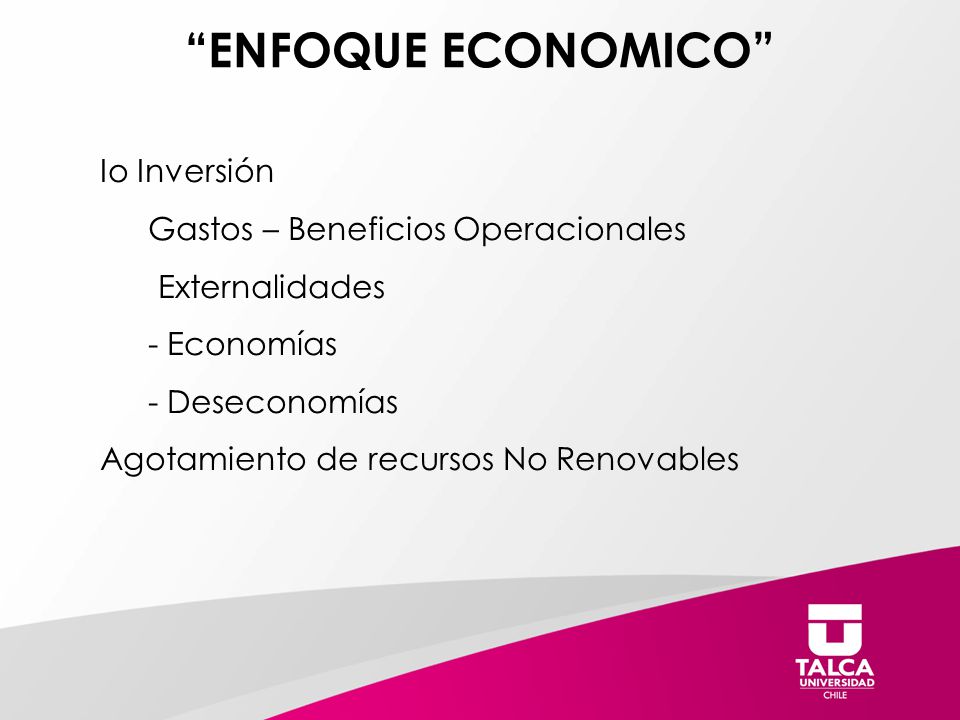 “ENFOQUE ECONOMICO”

Io Inversión

Gastos – Beneficios Operacionales

Externalidades

- Economías

- Deseconomías

Agotamiento de recursos No Renovables

TALCA
UNIVERSIDAD
CHILE